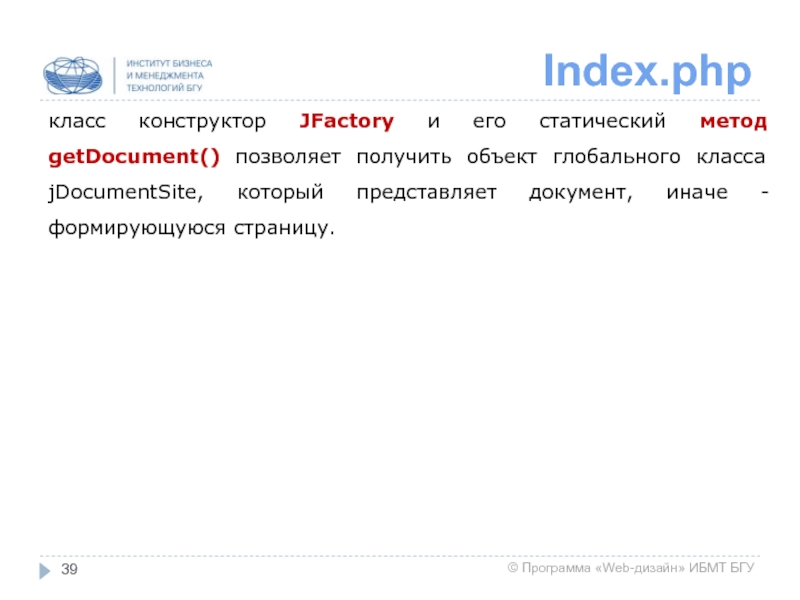 ИНСТИТУТ БИЗНЕСА
И МЕНЕДЖМЕНТА
ТЕХНОЛОГИЙ БГУ

Index.php

класс конструктор JFactory и его статический метод getDocument() позволяет получить объект глобального класса jDocumentSite, который представляет документ, иначе - формирующуюся страницу.

39

© Программа «Web-дизайн» ИБМТ БГУ